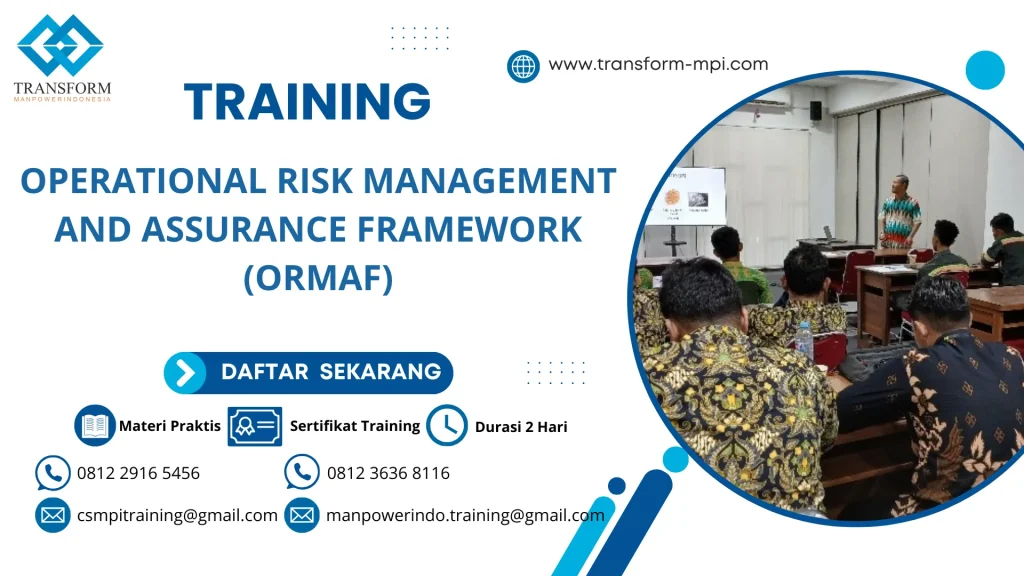 TRANSFORM
MANPOWERINDONESIA

www.transform-mpi.com

TRAINING

OPERATIONAL RISK MANAGEMENT AND ASSURANCE FRAMEWORK (ORMAF)

DAFTAR SEKARANG

Materi Praktis
Sertifikat Training
Durasi 2 Hari

0812 2916 5456
0812 3636 8116

csmpitraining@gmail.com
manpowerindo.training@gmail.com